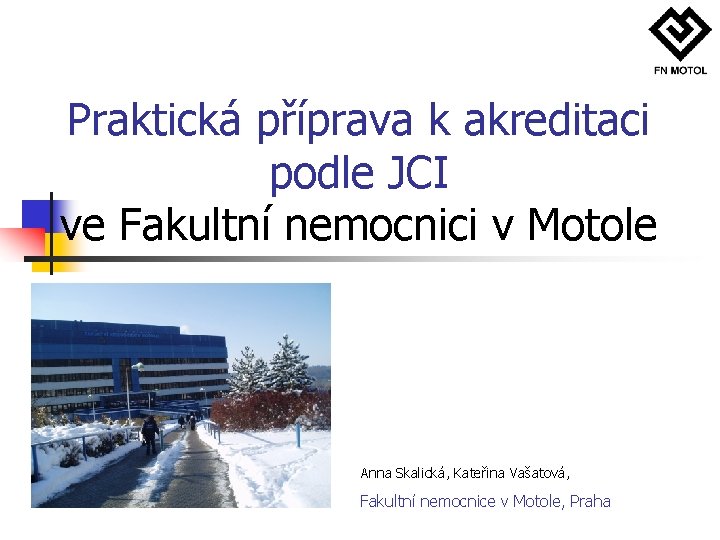 FN MOTOL

Praktická příprava k akreditaci podle JCI

ve Fakultní nemocnici v Motole

Anna Skalická, Kateřina Vašatová,

Fakultní nemocnice v Motole, Praha